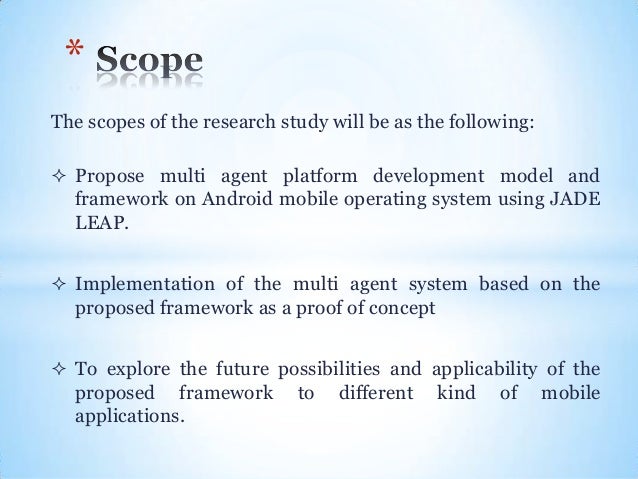 * Scope

The scopes of the research study will be as the following:

✧ Propose multi agent platform development model and framework on Android mobile operating system using JADE LEAP.

✧ Implementation of the multi agent system based on the proposed framework as a proof of concept

✧ To explore the future possibilities and applicability of the proposed framework to different kind of mobile applications.